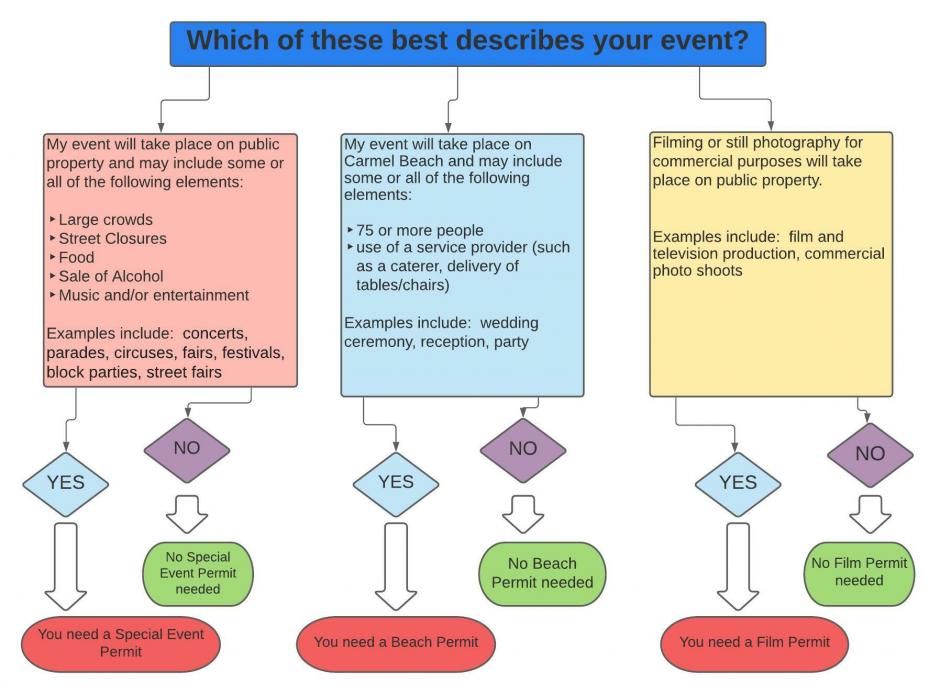 Which of these best describes your event?

My event will take place on public property and may include some or all of the following elements:

‣ Large crowds
‣ Street Closures
‣ Food
‣ Sale of Alcohol
‣ Music and/or entertainment

Examples include: concerts, parades, circuses, fairs, festivals, block parties, street fairs

YES

NO

No Special Event Permit needed

You need a Special Event Permit

My event will take place on Carmel Beach and may include some or all of the following elements:

‣ 75 or more people
‣ use of a service provider (such as a caterer, delivery of tables/chairs)

Examples include: wedding ceremony, reception, party

YES

NO

No Beach Permit needed

You need a Beach Permit

Filming or still photography for commercial purposes will take place on public property.

Examples include: film and television production, commercial photo shoots

YES

NO

No Film Permit needed

You need a Film Permit